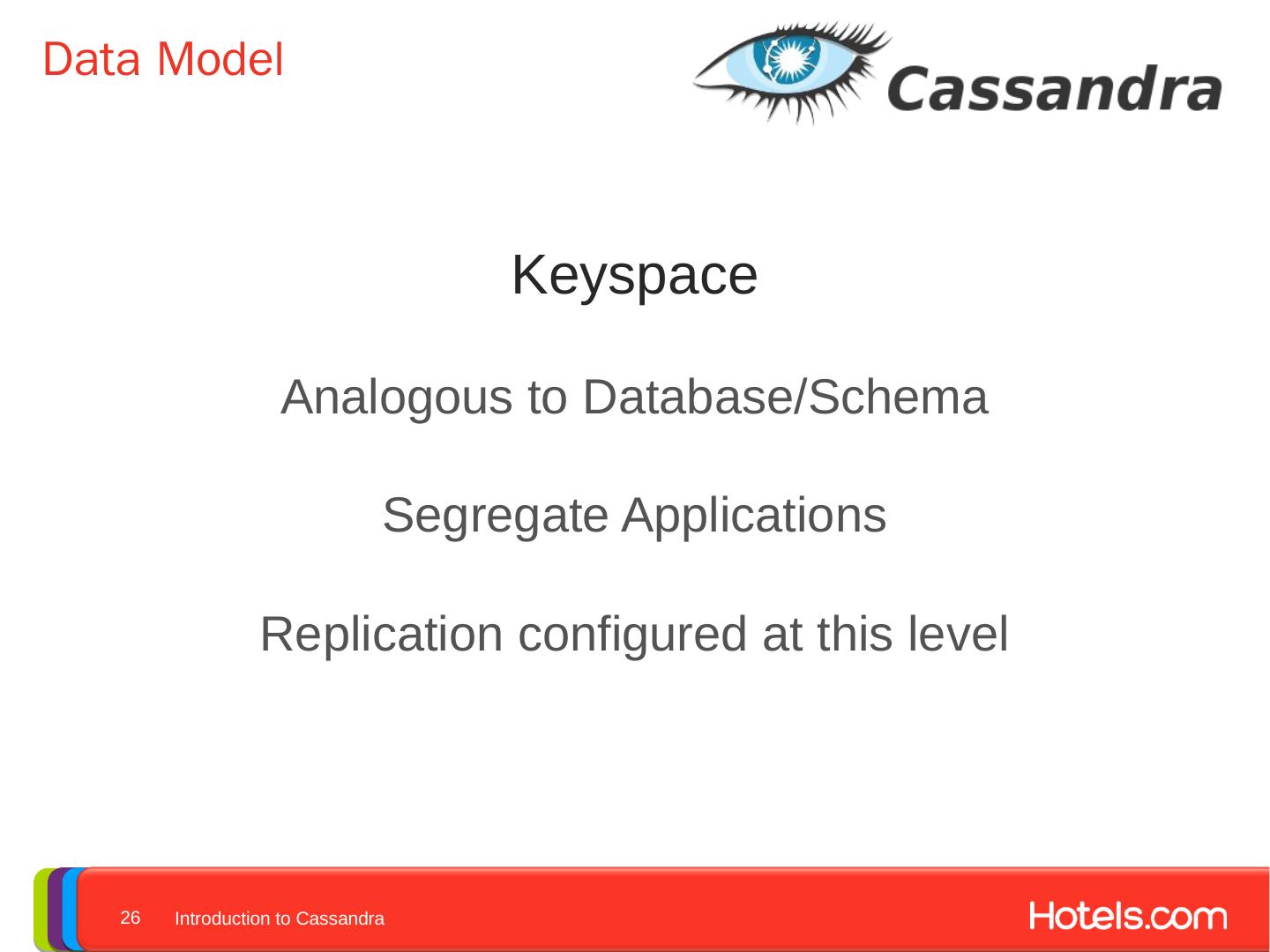 Data Model

Cassandra

Keyspace

Analogous to Database/Schema

Segregate Applications

Replication configured at this level

26 Introduction to Cassandra

Hotels.com